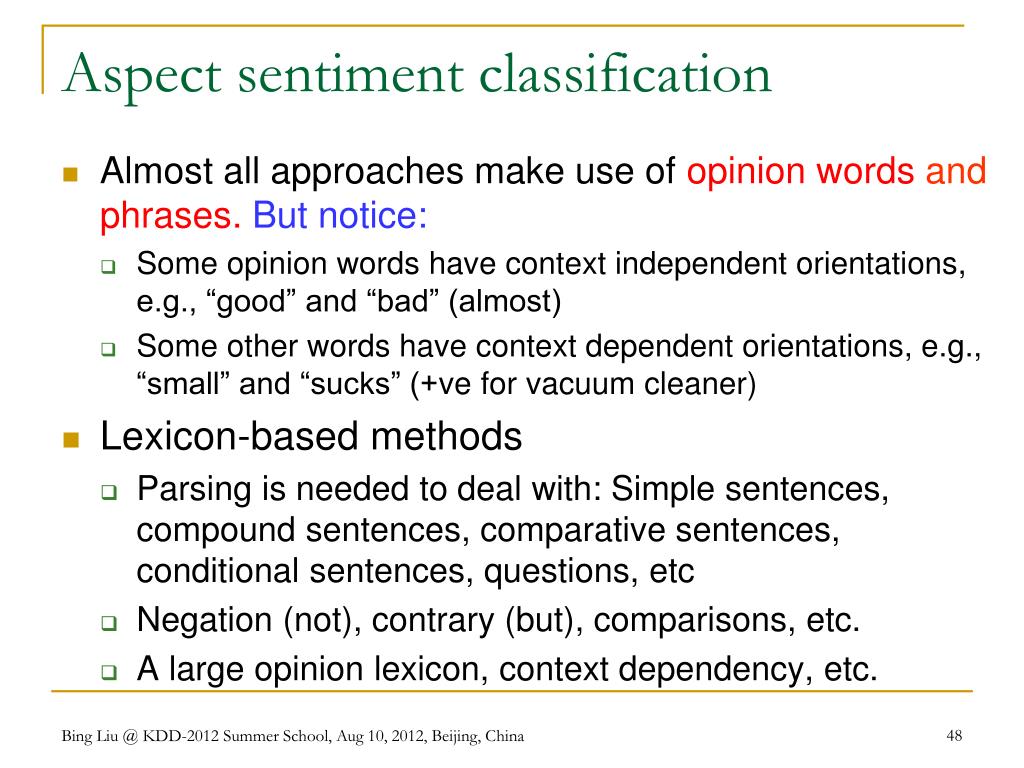 Aspect sentiment classification

Almost all approaches make use of opinion words and phrases. But notice:

Some opinion words have context independent orientations, e.g., “good” and “bad” (almost)

Some other words have context dependent orientations, e.g., “small” and “sucks” (+ve for vacuum cleaner)

Lexicon-based methods

Parsing is needed to deal with: Simple sentences, compound sentences, comparative sentences, conditional sentences, questions, etc

Negation (not), contrary (but), comparisons, etc.

A large opinion lexicon, context dependency, etc.

Bing Liu @ KDD-2012 Summer School, Aug 10, 2012, Beijing, China

48